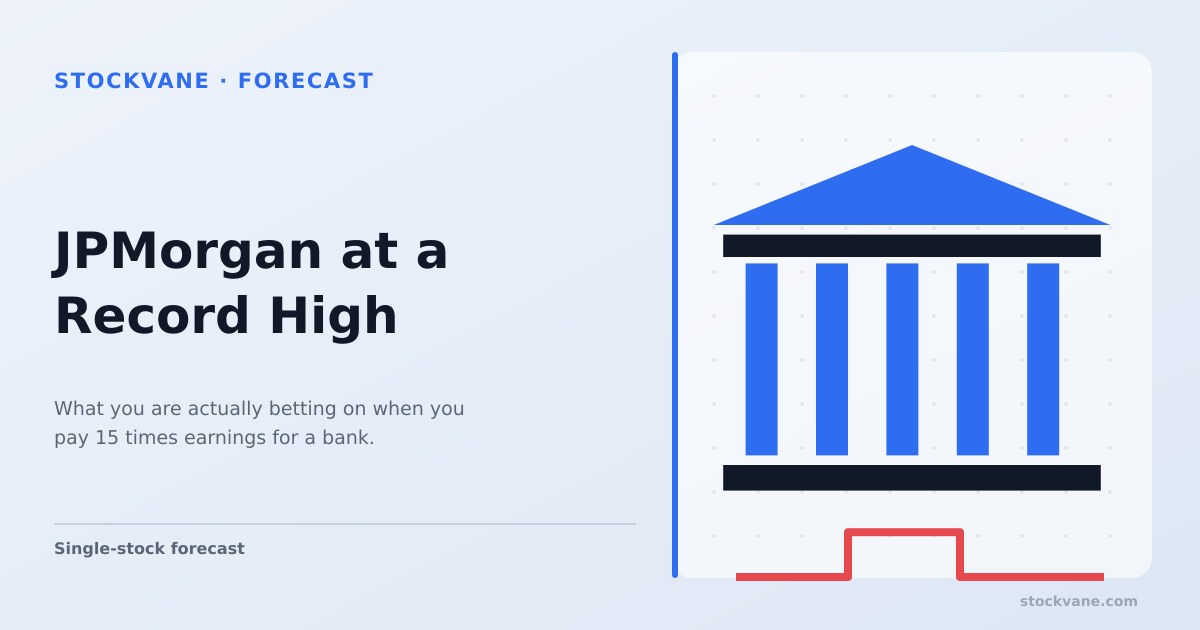 STOCKVANE · FORECAST

JPMorgan at a Record High

What you are actually betting on when you pay 15 times earnings for a bank.

Single-stock forecast

stockvane.com